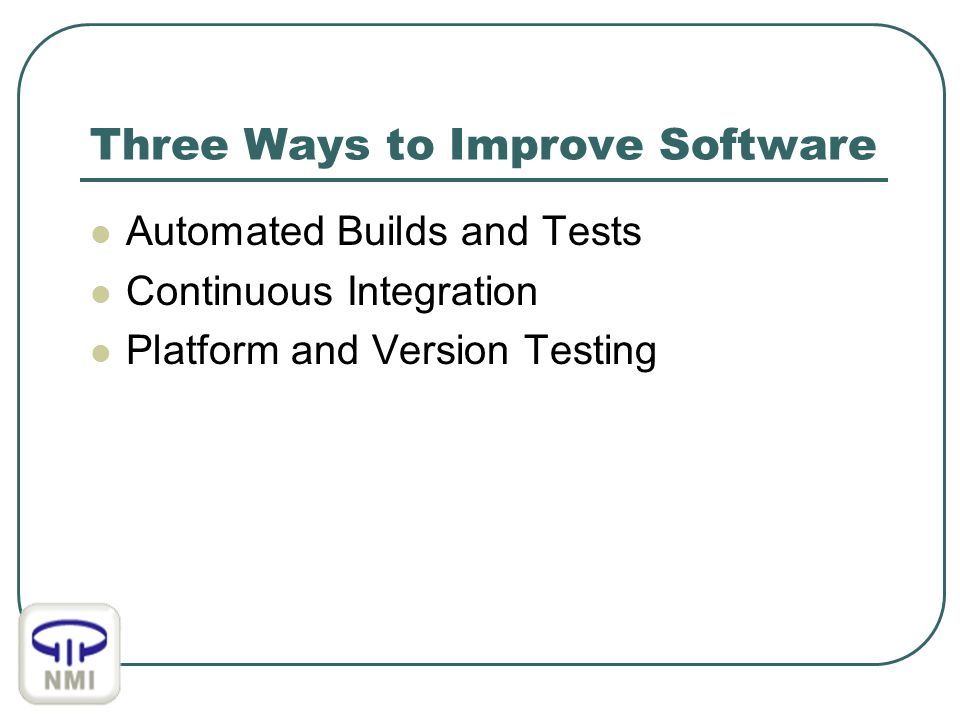 Three Ways to Improve Software

- Automated Builds and Tests
- Continuous Integration
- Platform and Version Testing

NMI